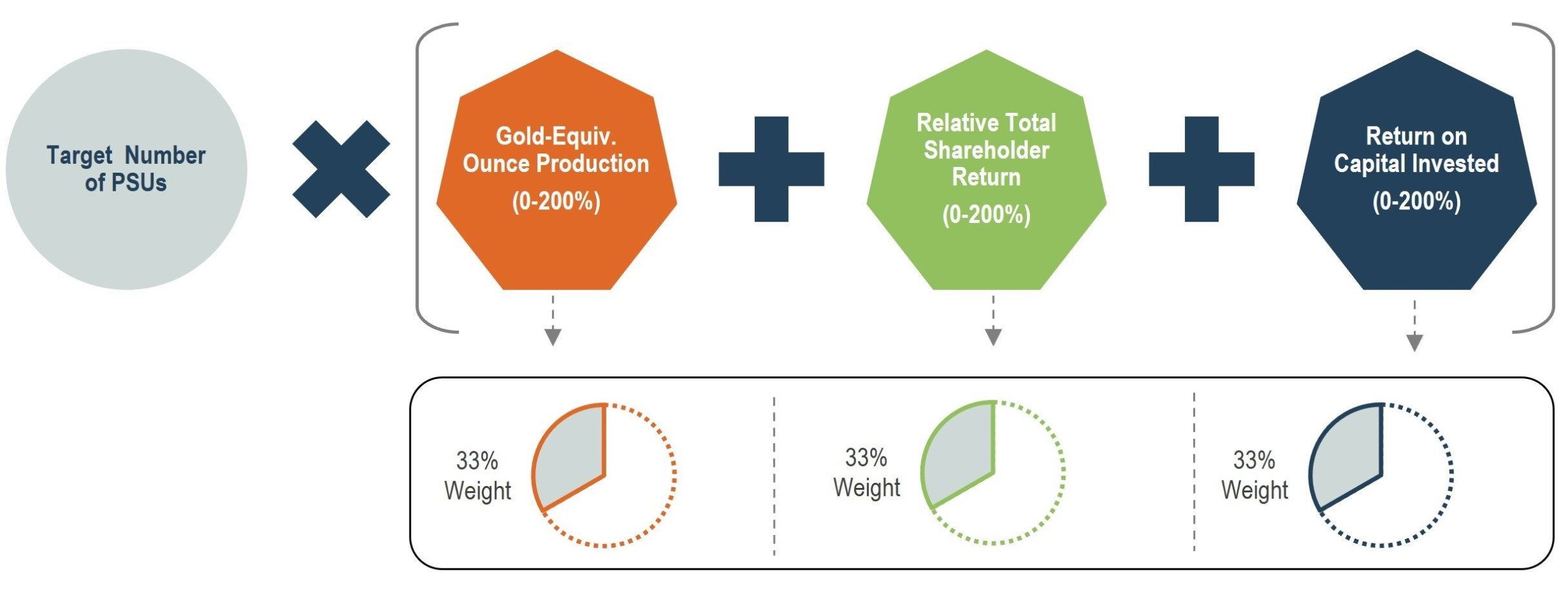 Target Number of PSUs

Gold-Equiv. Ounce Production (0-200%)

Relative Total Shareholder Return (0-200%)

Return on Capital Invested (0-200%)

33% Weight

33% Weight

33% Weight